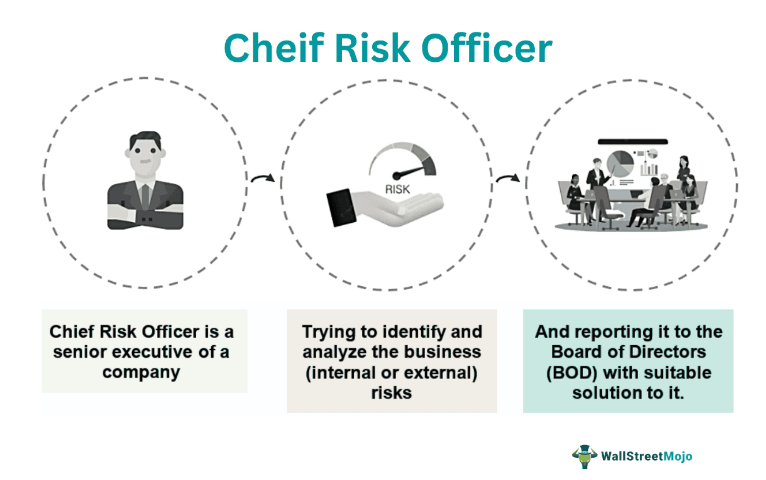 Cheif Risk Officer

RISK

Chief Risk Officer is a senior executive of a company

Trying to identify and analyze the business (internal or external) risks

And reporting it to the Board of Directors (BOD) with suitable solution to it.

WallStreetMojo